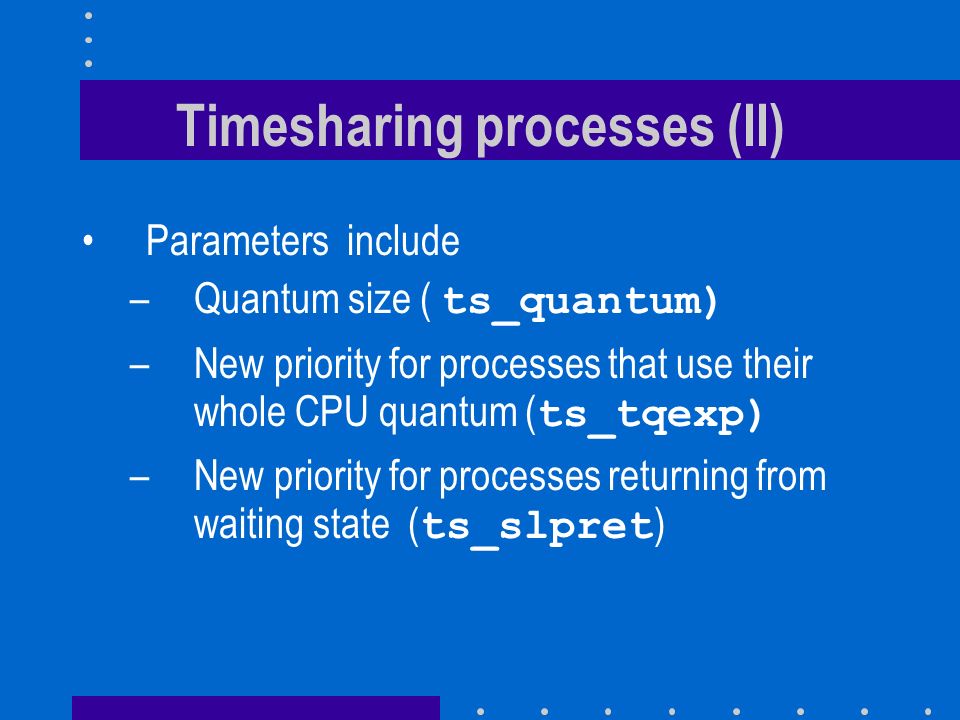 Timesharing processes (II)

• Parameters include
– Quantum size ( ts_quantum)
– New priority for processes that use their whole CPU quantum (ts_tqexp)
– New priority for processes returning from waiting state (ts_slpret)